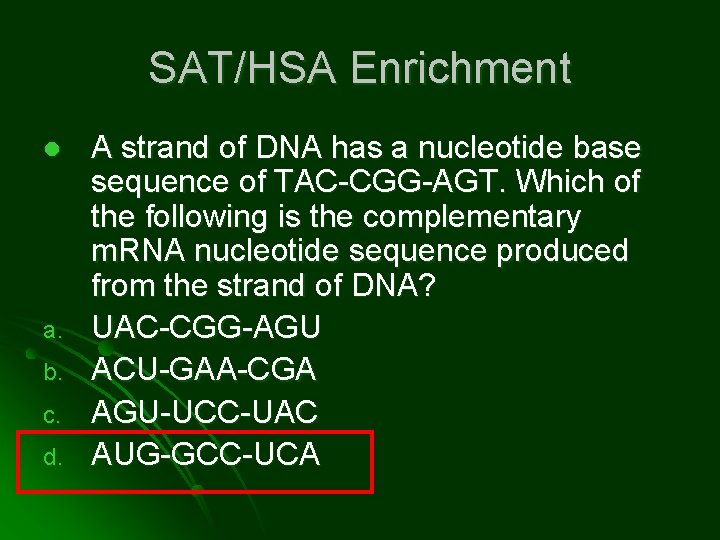 SAT/HSA Enrichment

A strand of DNA has a nucleotide base sequence of TAC-CGG-AGT. Which of the following is the complementary mRNA nucleotide sequence produced from the strand of DNA?

a. UAC-CGG-AGU
b. ACU-GAA-CGA
c. AGU-UCC-UAC
d. AUG-GCC-UCA